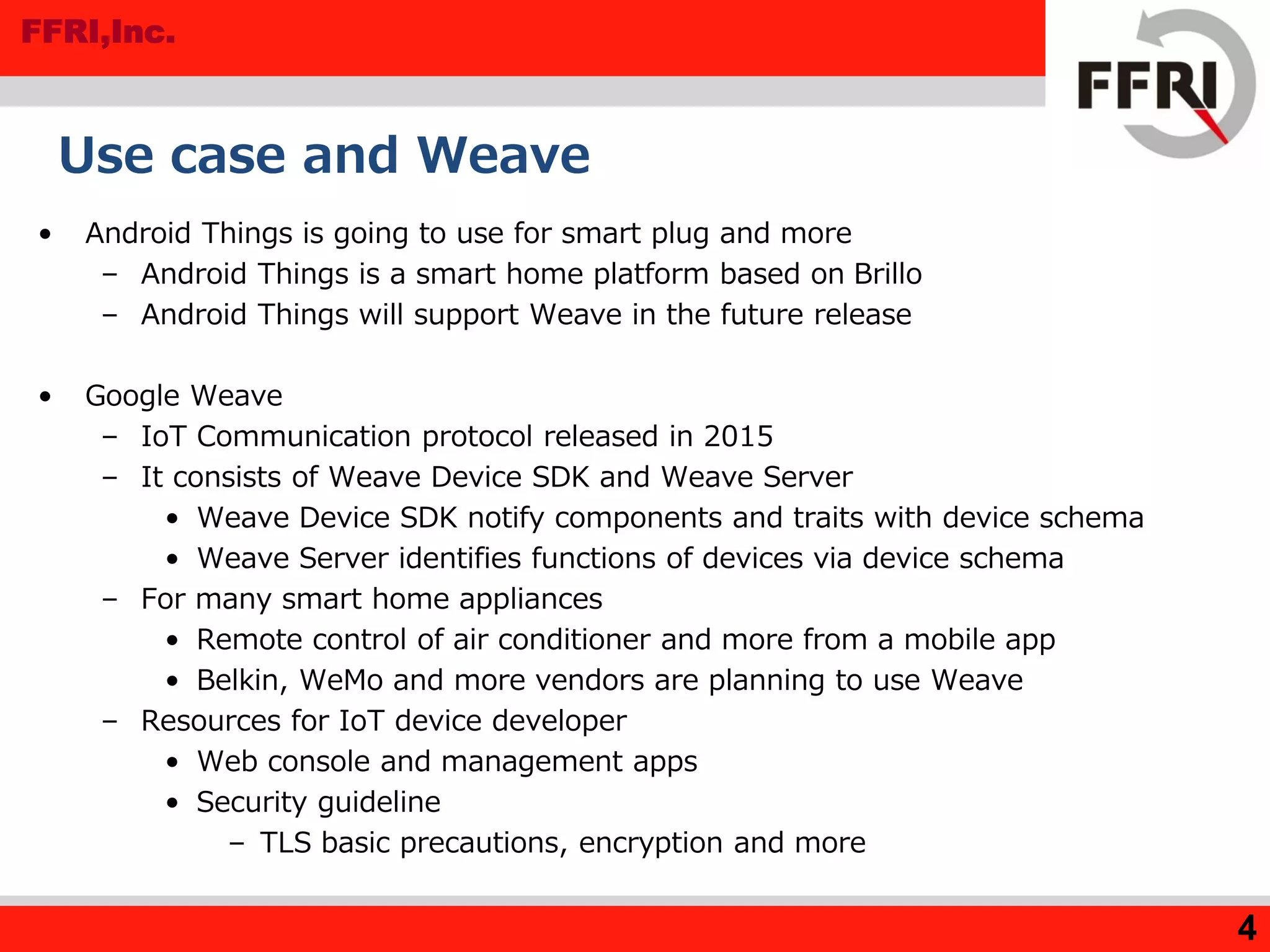 FFRI,Inc.

FFRI

Use case and Weave

• Android Things is going to use for smart plug and more
 – Android Things is a smart home platform based on Brillo
 – Android Things will support Weave in the future release

• Google Weave
 – IoT Communication protocol released in 2015
 – It consists of Weave Device SDK and Weave Server
  • Weave Device SDK notify components and traits with device schema
  • Weave Server identifies functions of devices via device schema
 – For many smart home appliances
  • Remote control of air conditioner and more from a mobile app
  • Belkin, WeMo and more vendors are planning to use Weave
 – Resources for IoT device developer
  • Web console and management apps
  • Security guideline
   – TLS basic precautions, encryption and more

4